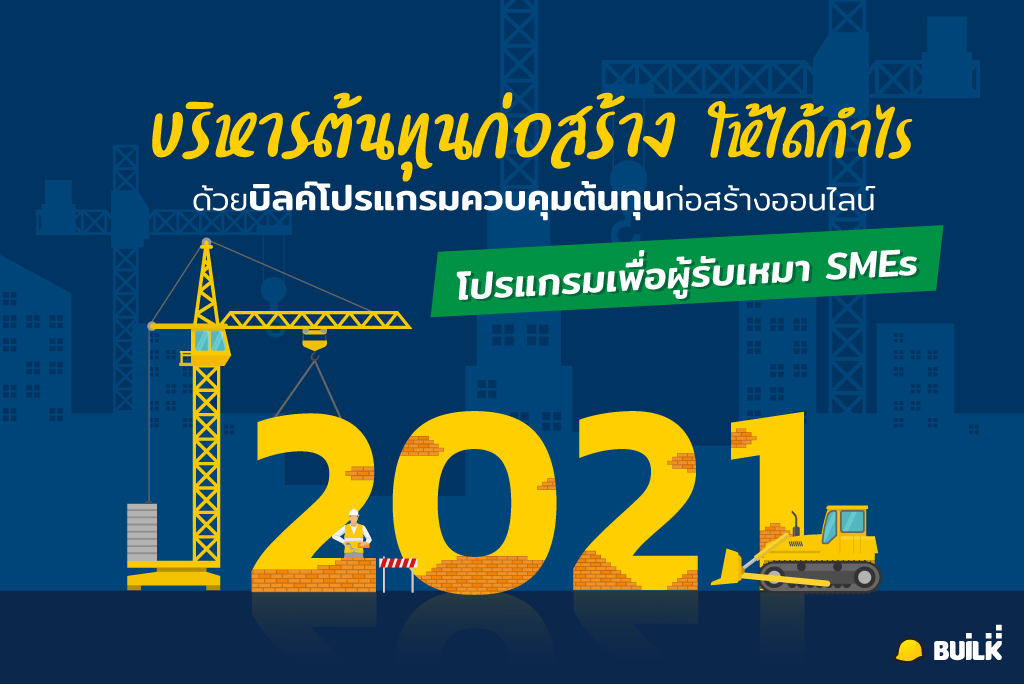 บริหารต้นทุนก่อสร้าง ให้ได้กำไร

ด้วยบิลค์โปรแกรมควบคุมต้นทุนก่อสร้างออนไลน์

โปรแกรมเพื่อผู้รับเหมา SMEs

2021

BUILK